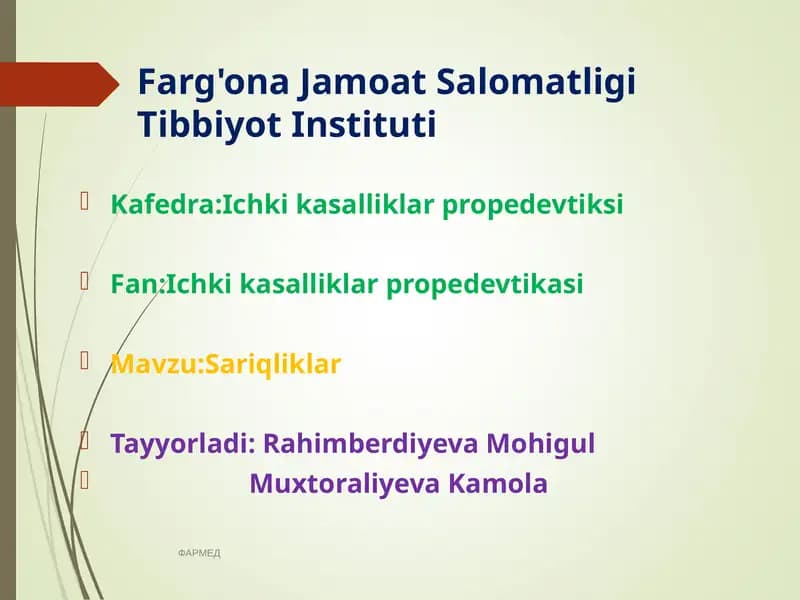 Farg'ona Jamoat Salomatligi Tibbiyot Instituti

Kafedra:Ichki kasalliklar propedevtiksi

Fan:Ichki kasalliklar propedevtikasi

Mavzu:Sariqliklar

Tayyorladi: Rahimberdiyeva Mohigul

Muxtoraliyeva Kamola

ФАРМЕД